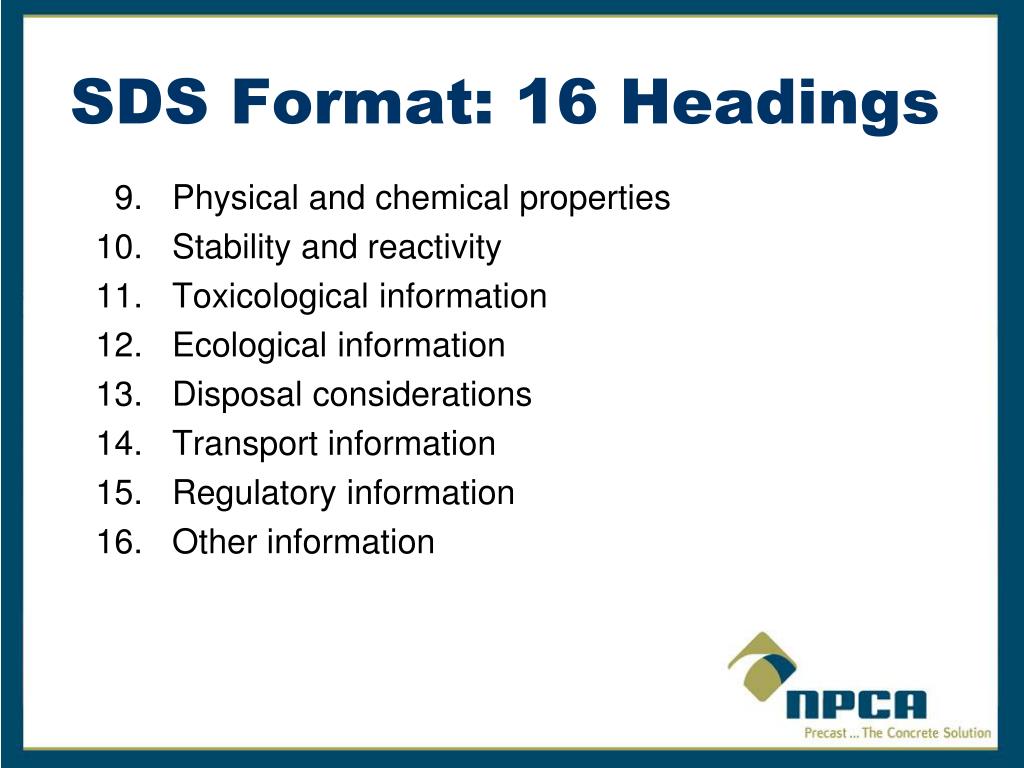 SDS Format: 16 Headings

9. Physical and chemical properties
10. Stability and reactivity
11. Toxicological information
12. Ecological information
13. Disposal considerations
14. Transport information
15. Regulatory information
16. Other information

NPCA
Precast ... The Concrete Solution